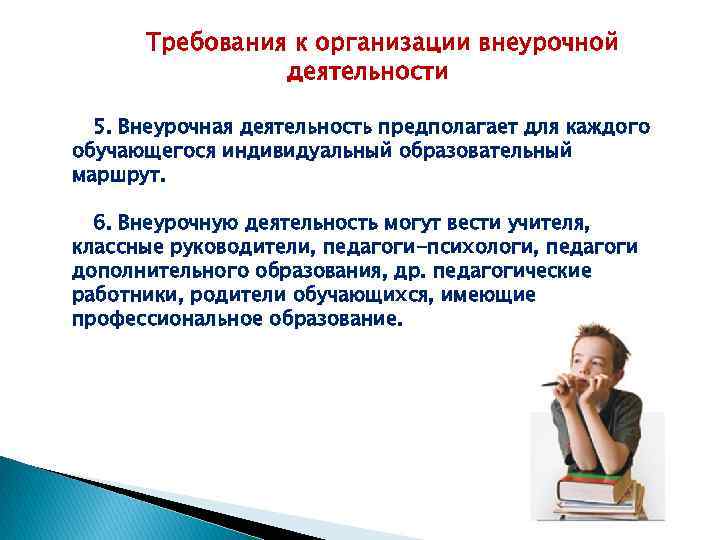 Требования к организации внеурочной деятельности

5. Внеурочная деятельность предполагает для каждого обучающегося индивидуальный образовательный маршрут.

6. Внеурочную деятельность могут вести учителя, классные руководители, педагоги-психологи, педагоги дополнительного образования, др. педагогические работники, родители обучающихся, имеющие профессиональное образование.